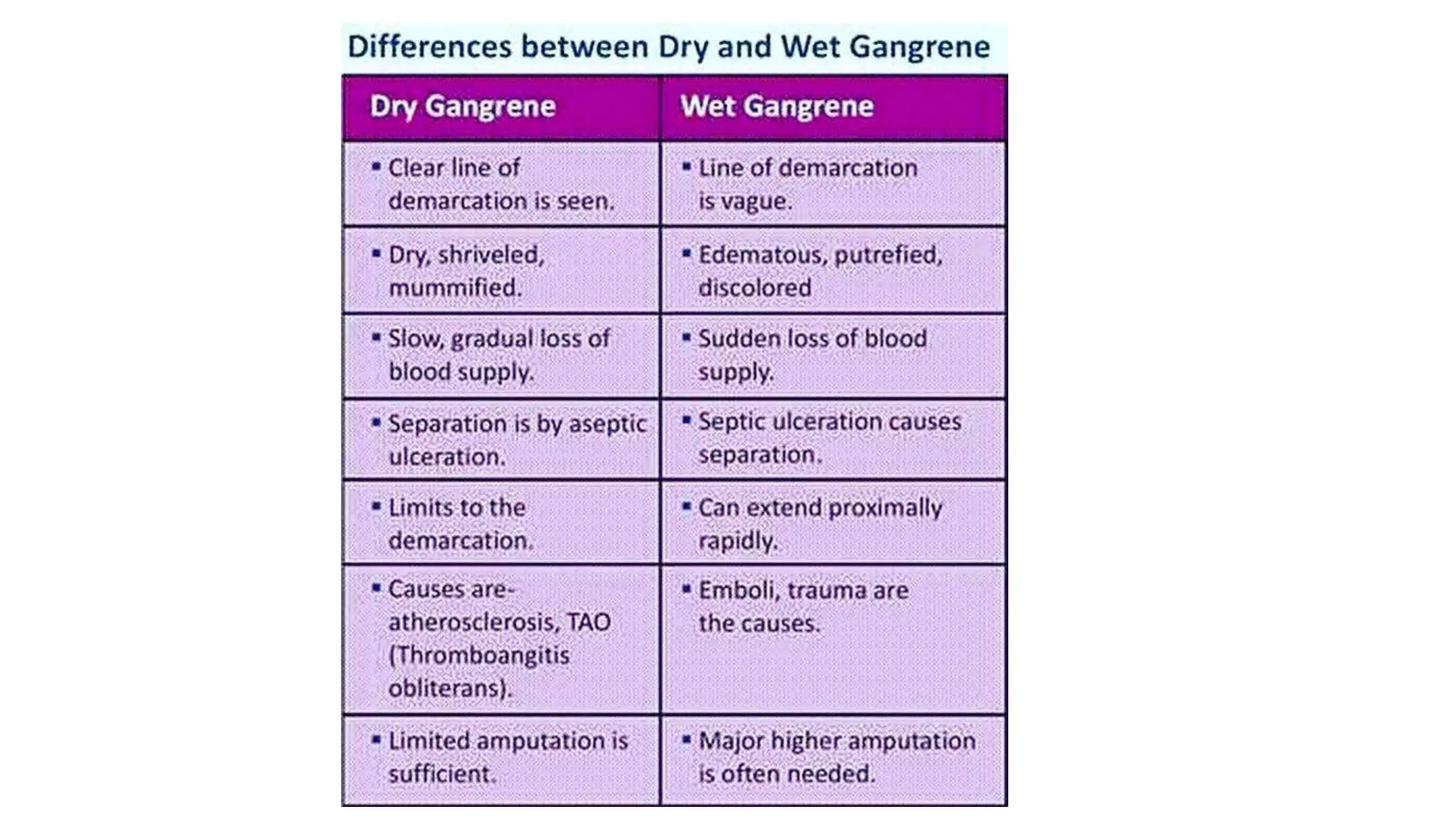 Differences between Dry and Wet Gangrene

| Dry Gangrene | Wet Gangrene |
|---|---|
| ▪ Clear line of demarcation is seen. | ▪ Line of demarcation is vague. |
| ▪ Dry, shriveled, mummified. | ▪ Edematous, putrefied, discolored |
| ▪ Slow, gradual loss of blood supply. | ▪ Sudden loss of blood supply. |
| ▪ Separation is by aseptic ulceration. | ▪ Septic ulceration causes separation. |
| ▪ Limits to the demarcation. | ▪ Can extend proximally rapidly. |
| ▪ Causes are- atherosclerosis, TAO (Thromboangitis obliterans). | ▪ Emboli, trauma are the causes. |
| ▪ Limited amputation is sufficient. | ▪ Major higher amputation is often needed. |